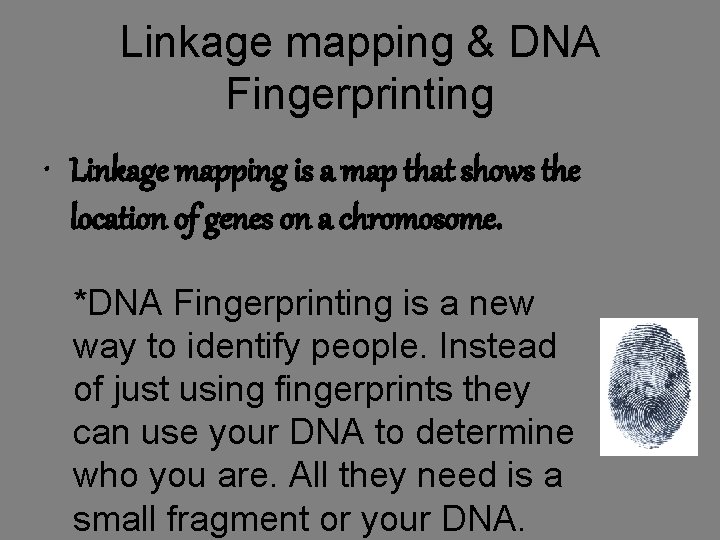 Linkage mapping & DNA Fingerprinting

• Linkage mapping is a map that shows the location of genes on a chromosome.

*DNA Fingerprinting is a new way to identify people. Instead of just using fingerprints they can use your DNA to determine who you are. All they need is a small fragment or your DNA.